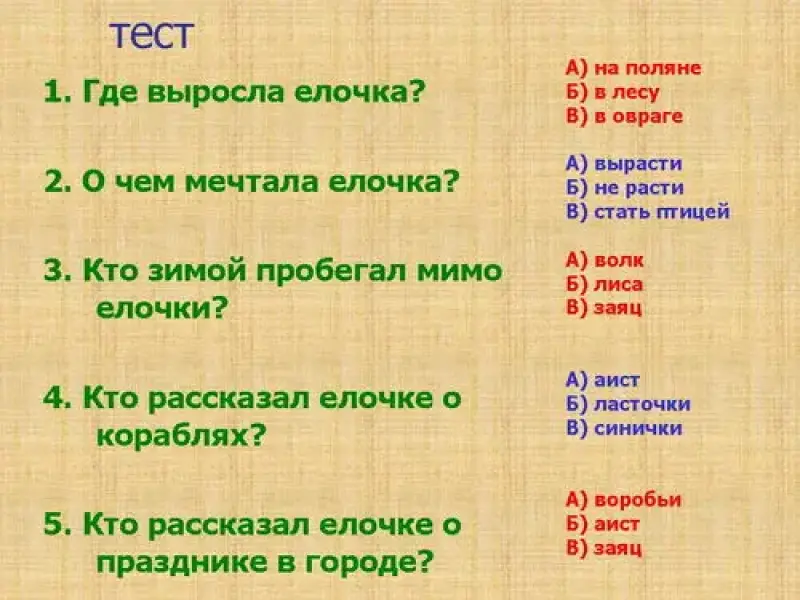 тест

1. Где выросла елочка?

А) на поляне
Б) в лесу
В) в овраге

2. О чем мечтала елочка?

А) вырасти
Б) не расти
В) стать птицей

3. Кто зимой пробегал мимо елочки?

А) волк
Б) лиса
В) заяц

4. Кто рассказал елочке о кораблях?

А) аист
Б) ласточки
В) синички

5. Кто рассказал елочке о празднике в городе?

А) воробьи
Б) аист
В) заяц